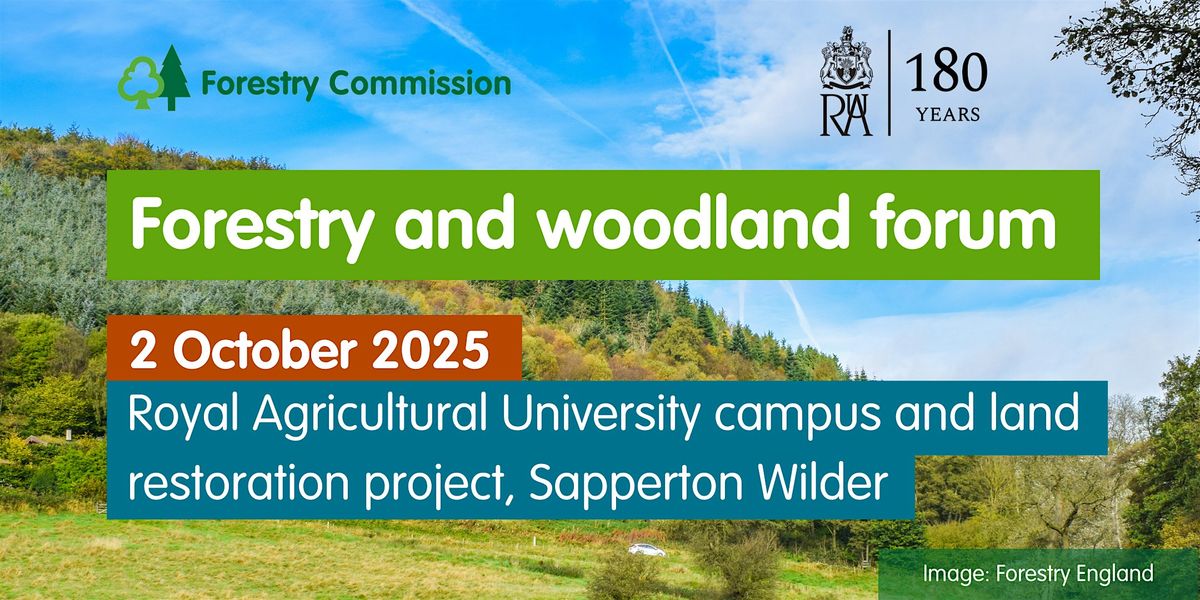 Forestry Commission

RAU | 180 YEARS

Forestry and woodland forum

2 October 2025

Royal Agricultural University campus and land restoration project, Sapperton Wilder

Image: Forestry England